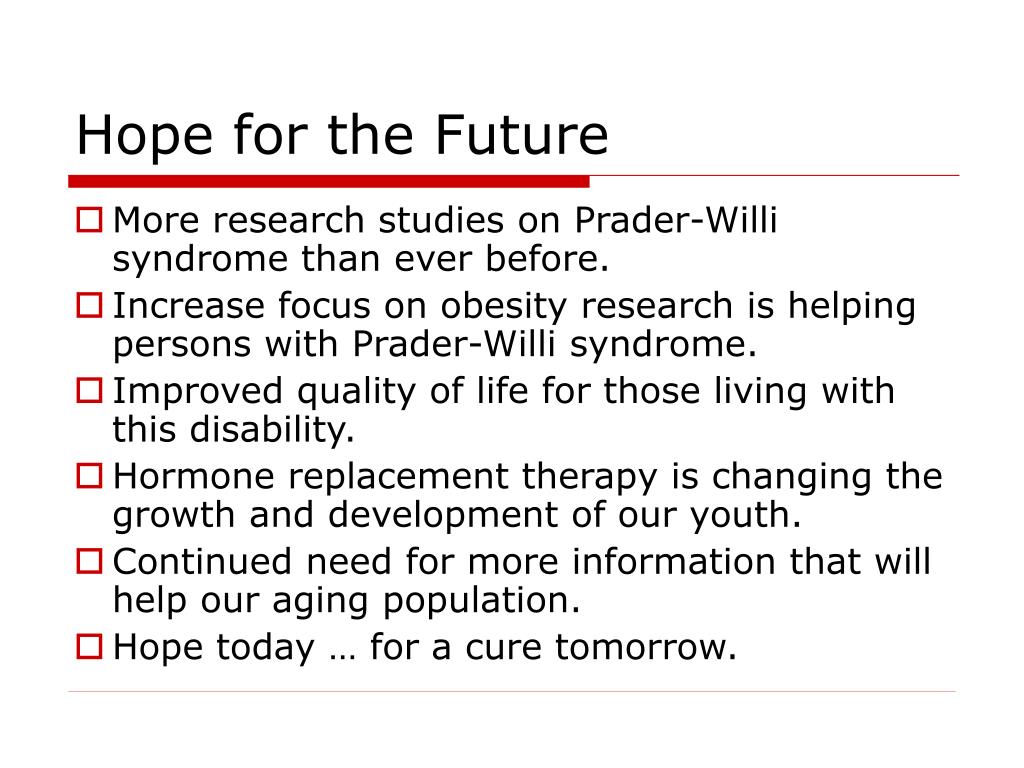 Hope for the Future

More research studies on Prader-Willi syndrome than ever before.

Increase focus on obesity research is helping persons with Prader-Willi syndrome.

Improved quality of life for those living with this disability.

Hormone replacement therapy is changing the growth and development of our youth.

Continued need for more information that will help our aging population.

Hope today … for a cure tomorrow.